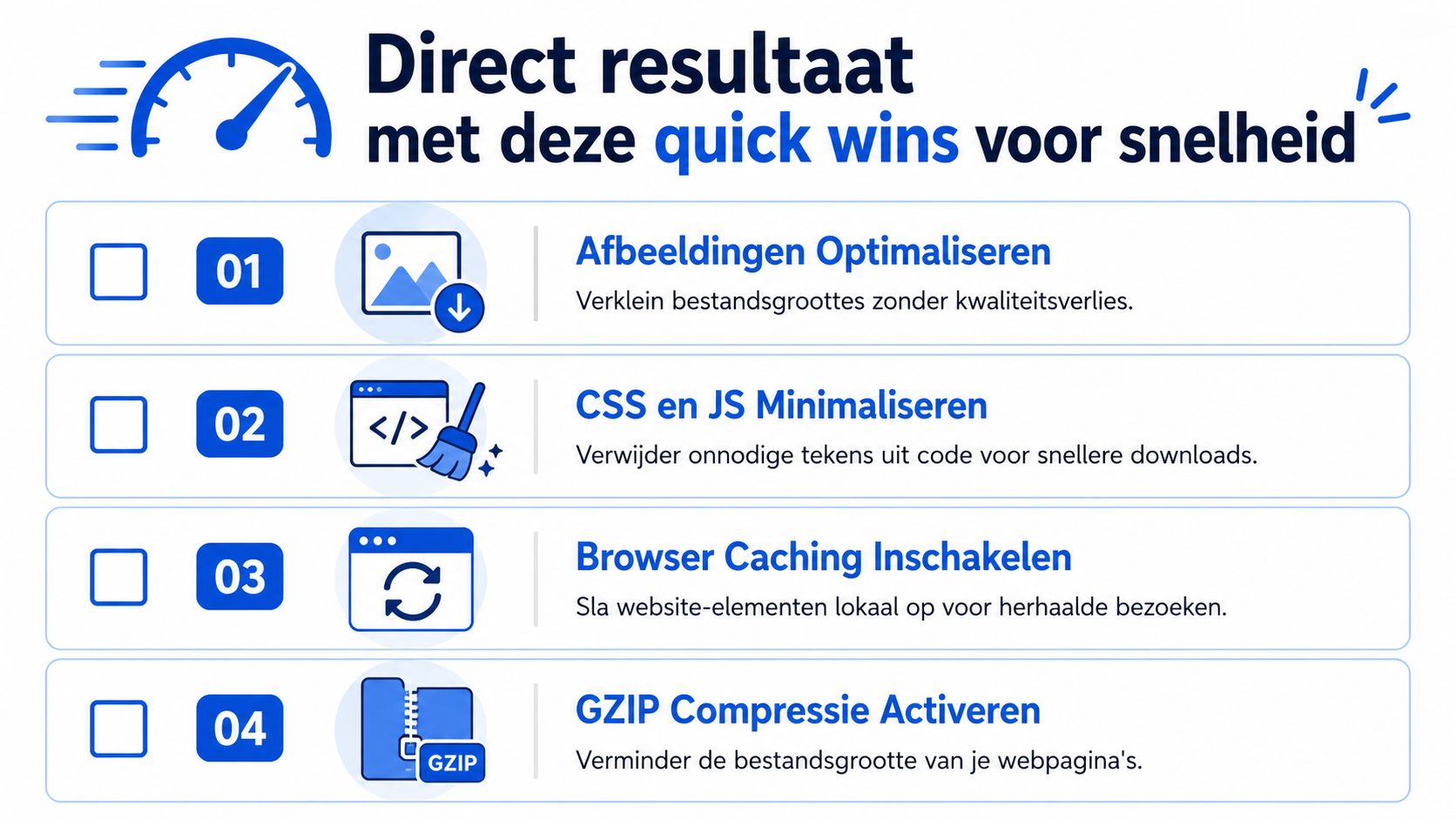 Direct resultaat
met deze quick wins voor snelheid

01

Afbeeldingen Optimaliseren
Verklein bestandsgroottes zonder kwaliteitsverlies.

02

</>

CSS en JS Minimaliseren
Verwijder onnodige tekens uit code voor snellere downloads.

03

Browser Caching Inschakelen
Sla website-elementen lokaal op voor herhaalde bezoeken.

04

GZIP

GZIP Compressie Activeren
Verminder de bestandsgrootte van je webpagina's.